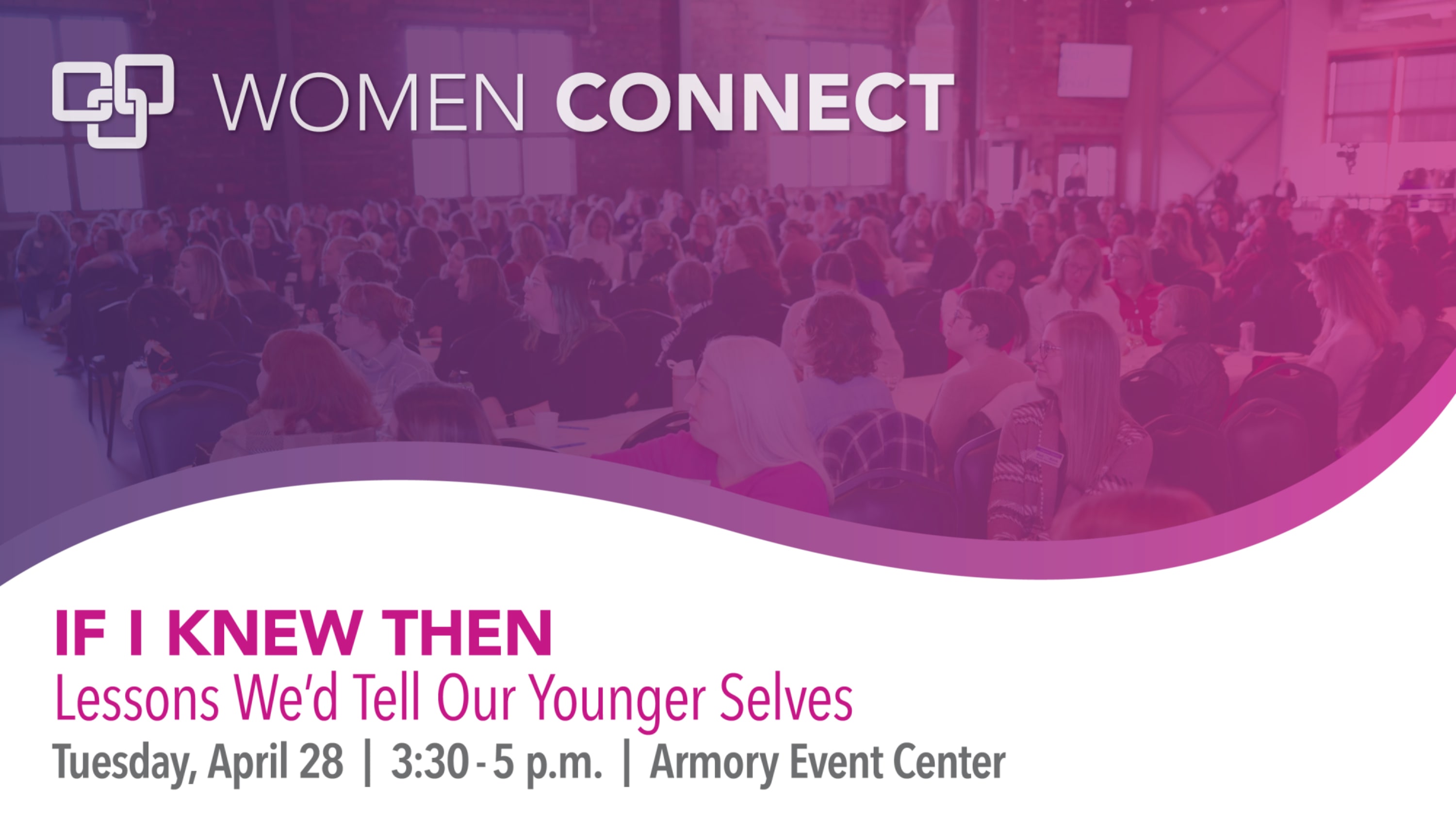 WOMEN CONNECT

IF I KNEW THEN
Lessons We'd Tell Our Younger Selves
Tuesday, April 28 | 3:30 - 5 p.m. | Armory Event Center